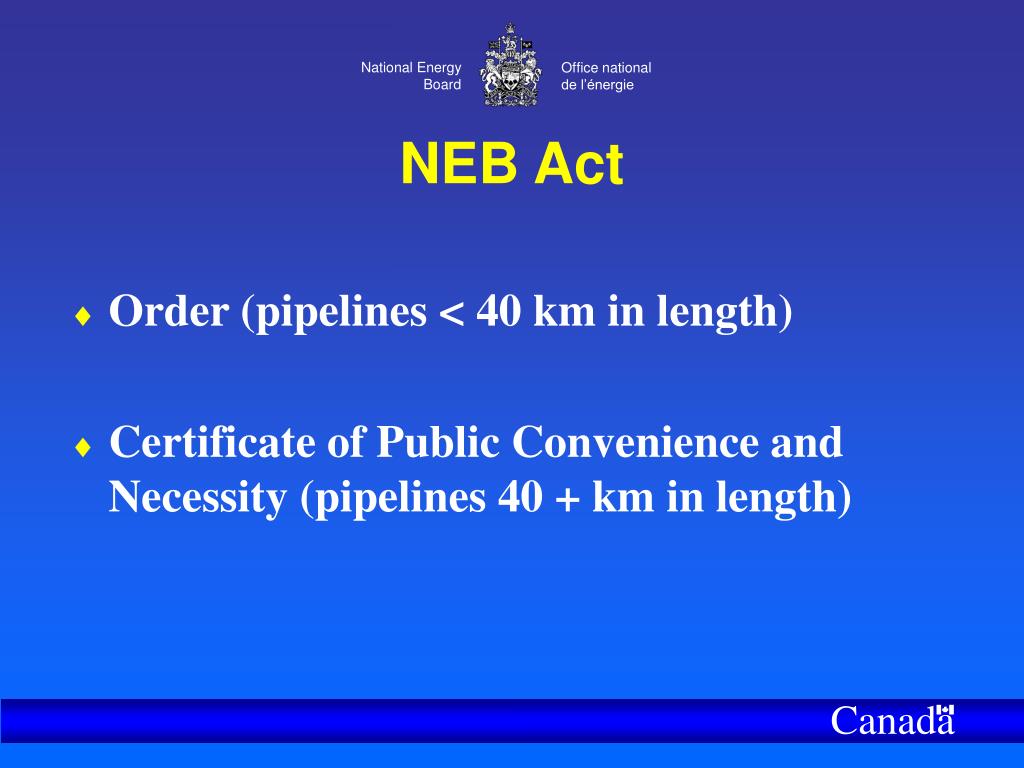 National Energy Board

Office national de l'énergie

NEB Act

♦ Order (pipelines < 40 km in length)

♦ Certificate of Public Convenience and Necessity (pipelines 40 + km in length)

Canada